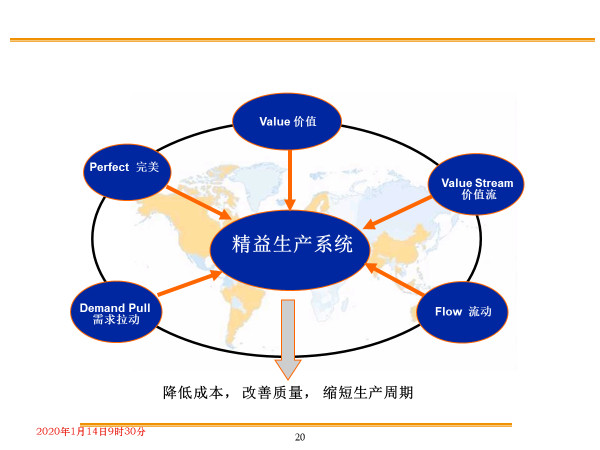 Value 价值

Perfect 完美

Value Stream 价值流

精益生产系统

Demand Pull 需求拉动

Flow 流动

降低成本， 改善质量， 缩短生产周期

2020年1月14日9时30分

20